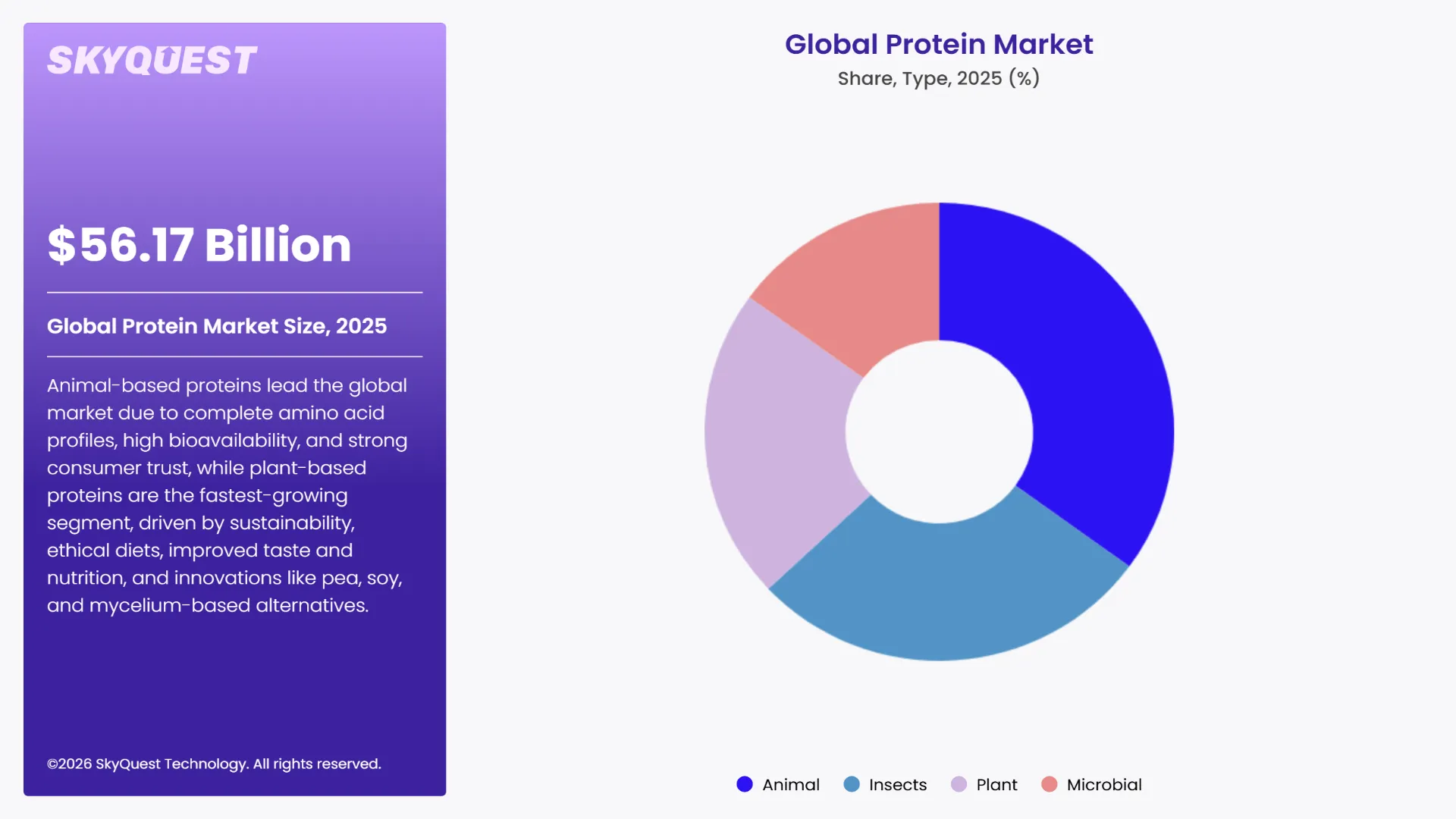 SKYQUEST

$56.17 Billion

Global Protein Market Size, 2025

Animal-based proteins lead the global market due to complete amino acid profiles, high bioavailability, and strong consumer trust, while plant-based proteins are the fastest-growing segment, driven by sustainability, ethical diets, improved taste and nutrition, and innovations like pea, soy, and mycelium-based alternatives.

©2026 SkyQuest Technology. All rights reserved.

Global Protein Market
Share, Type, 2025 (%)

Animal
Insects
Plant
Microbial